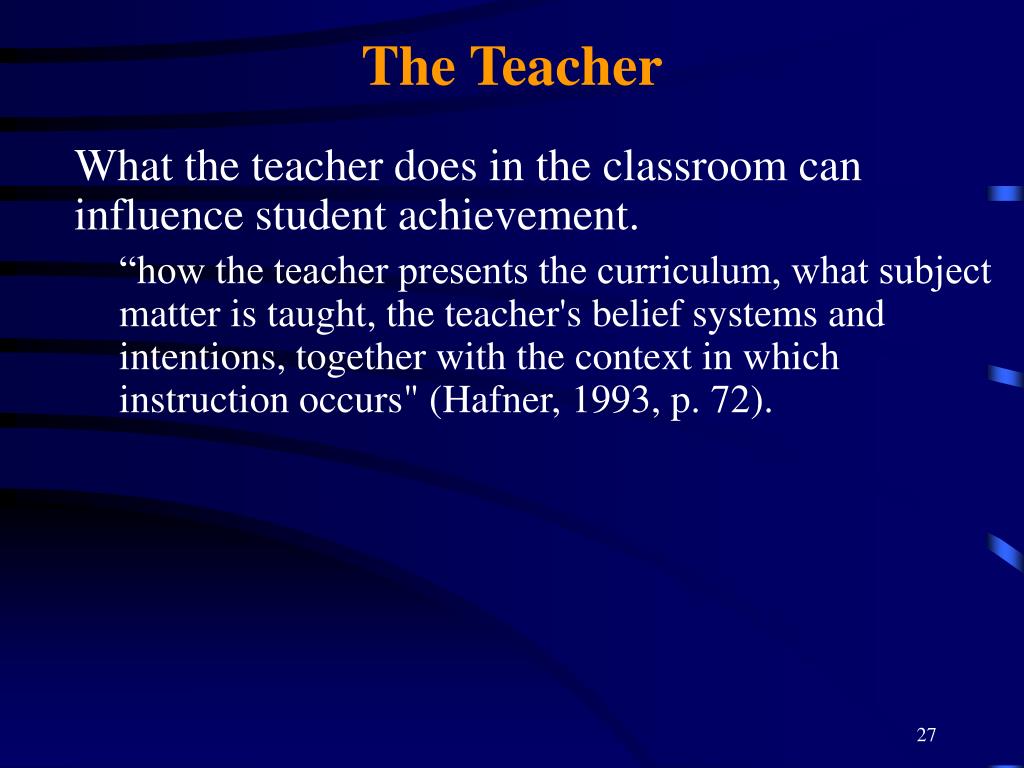 The Teacher

What the teacher does in the classroom can influence student achievement.

“how the teacher presents the curriculum, what subject matter is taught, the teacher's belief systems and intentions, together with the context in which instruction occurs" (Hafner, 1993, p. 72).

27